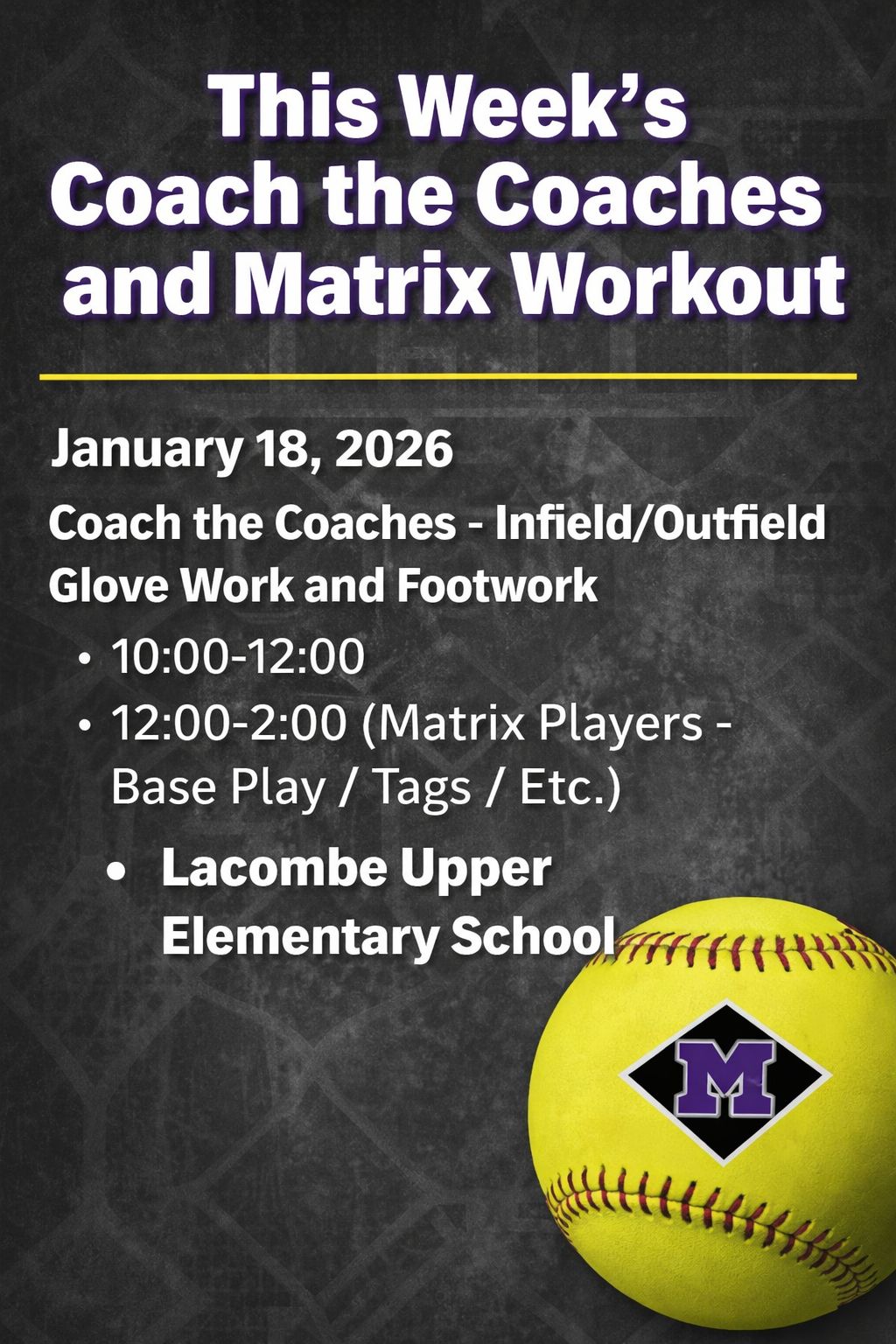 This Week's Coach the Coaches and Matrix Workout

January 18, 2026

Coach the Coaches - Infield/Outfield Glove Work and Footwork

• 10:00-12:00
• 12:00-2:00 (Matrix Players - Base Play / Tags / Etc.)
• Lacombe Upper Elementary School

M